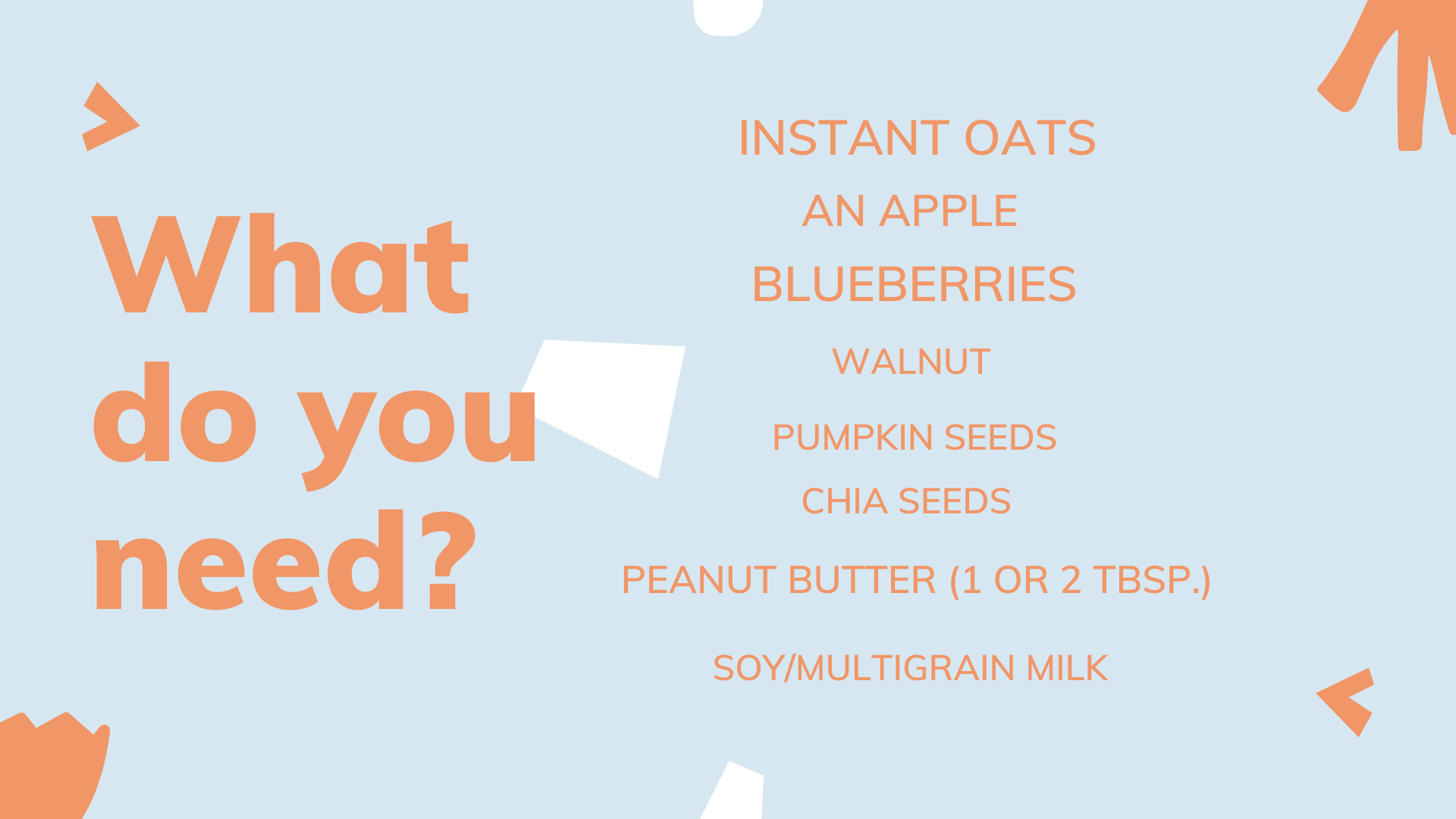 What do you need?

INSTANT OATS

AN APPLE

BLUEBERRIES

WALNUT

PUMPKIN SEEDS

CHIA SEEDS

PEANUT BUTTER (1 OR 2 TBSP.)

SOY/MULTIGRAIN MILK